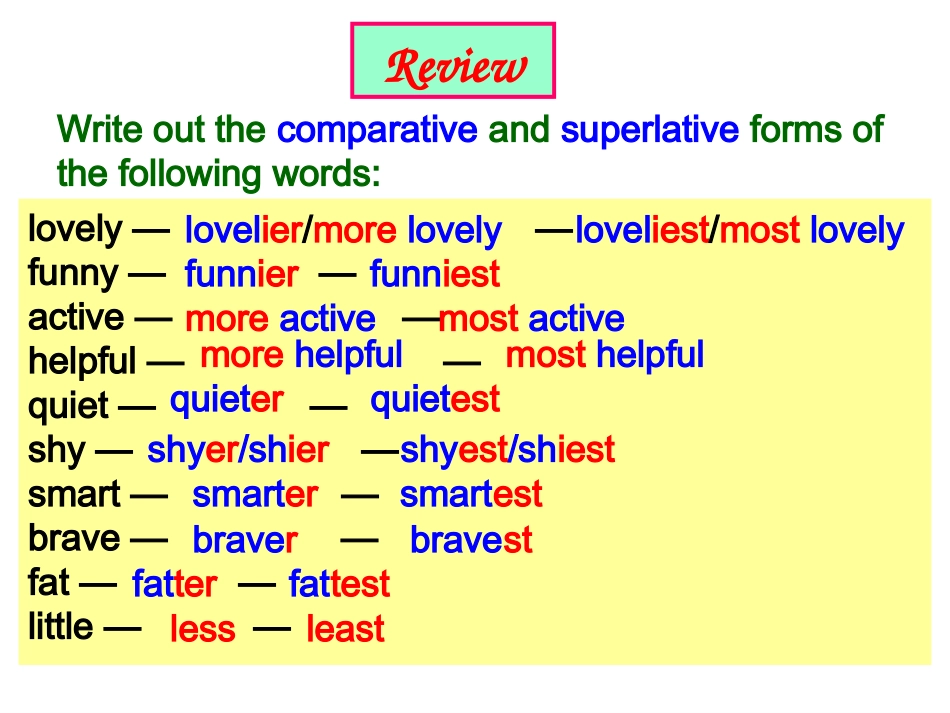 Review

Write out the comparative and superlative forms of the following words:

lovely — lovelier/more lovely —loveliest/most lovely
funny — funnier — funniest
active — more active —most active
helpful — more helpful — most helpful
quiet — quieter — quietest
shy — shyer/shier —shyest/shiest
smart — smarter — smartest
brave — braver — bravest
fat — fatter — fattest
little — less — least